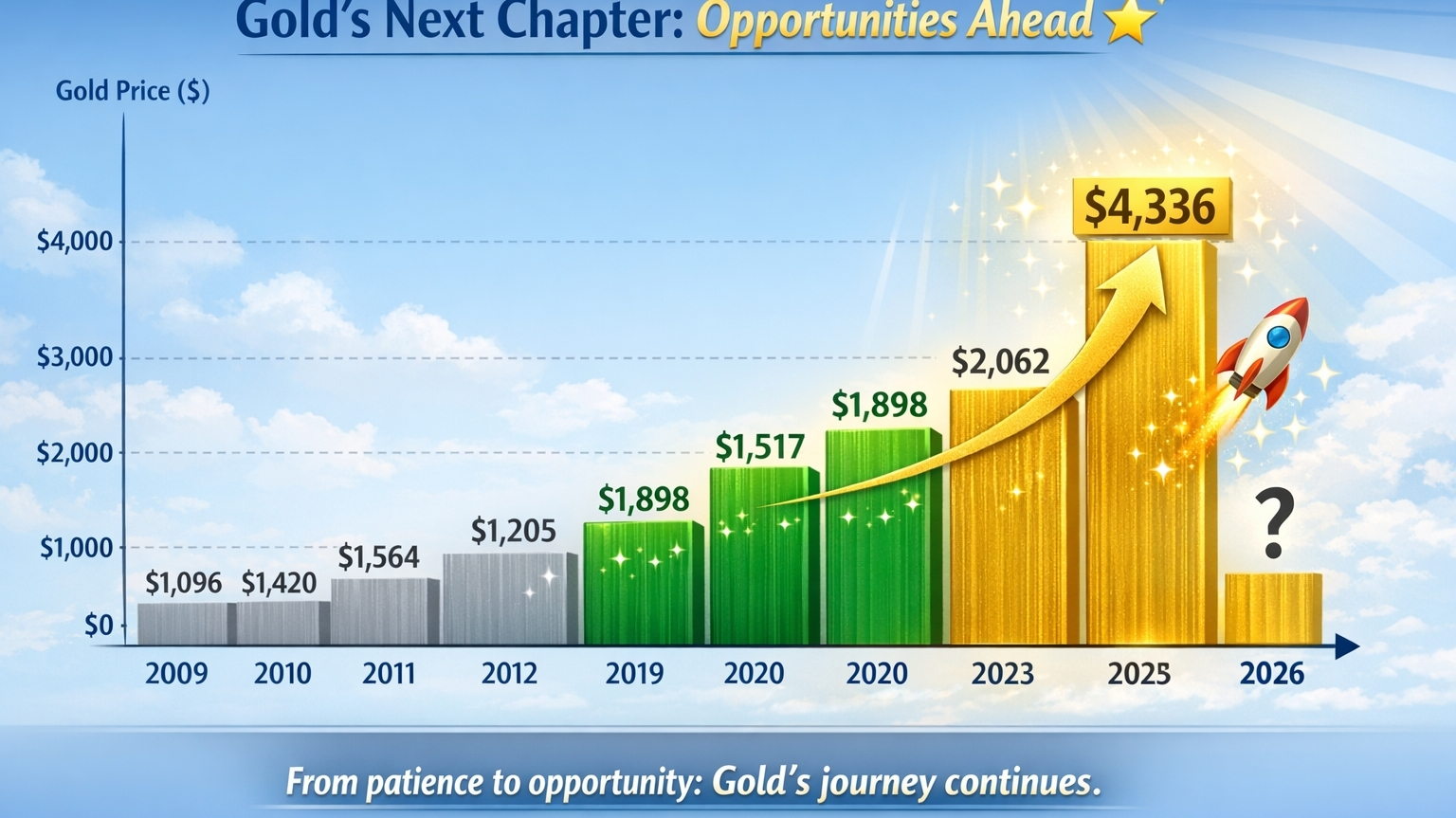 Gold's Next Chapter: Opportunities Ahead

Gold Price ($)

$4,000
$3,000
$2,000
$1,000
$0

$1,096 $1,420 $1,564 $1,205 $1,898 $1,517 $1,898 $2,062 $4,336

?

2009 2010 2011 2012 2019 2020 2020 2023 2025 2026

From patience to opportunity: Gold's journey continues.